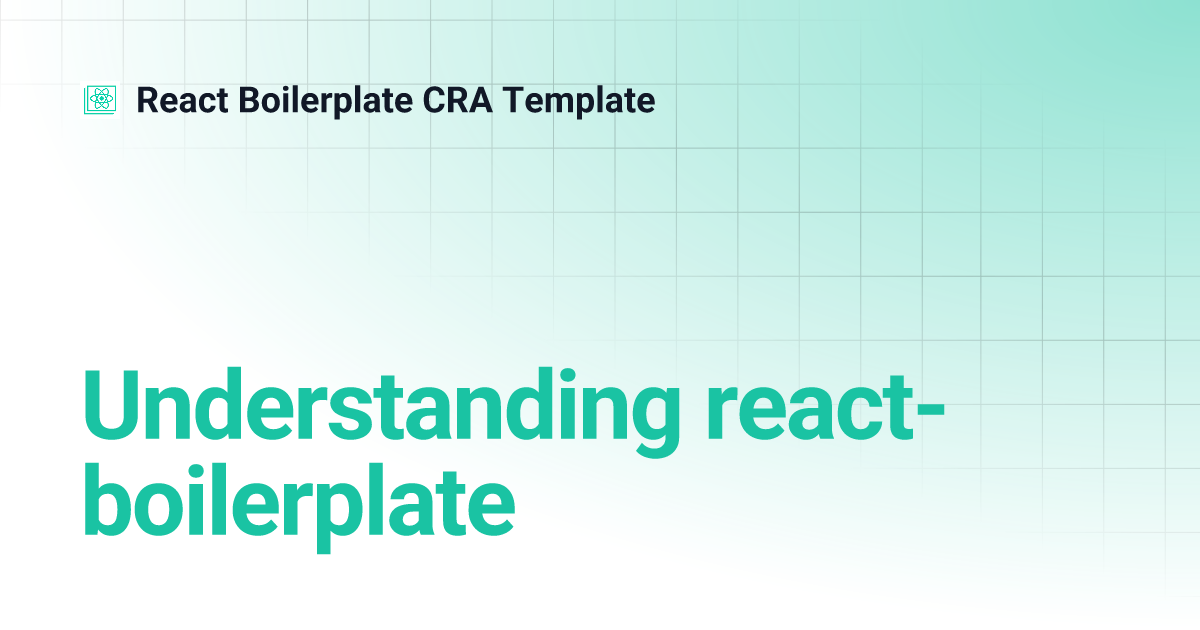 React Boilerplate CRA Template

Understanding react-boilerplate